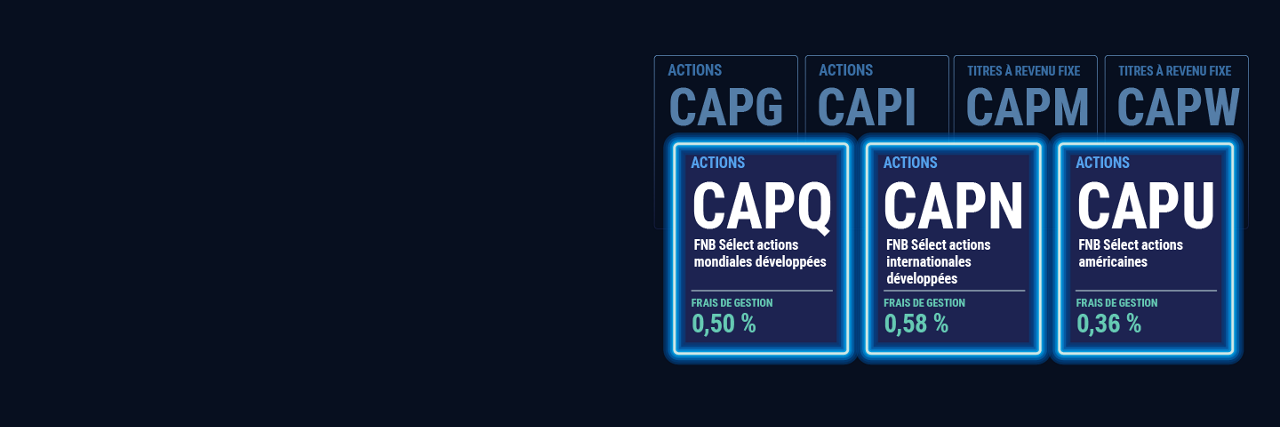 ACTIONS
CAPG

ACTIONS
CAPI

TITRES À REVENU FIXE
CAPM

TITRES À REVENU FIXE
CAPW

ACTIONS
CAPQ
FNB Sélect actions mondiales développées
FRAIS DE GESTION
0,50 %

ACTIONS
CAPN
FNB Sélect actions internationales développées
FRAIS DE GESTION
0,58 %

ACTIONS
CAPU
FNB Sélect actions américaines
FRAIS DE GESTION
0,36 %